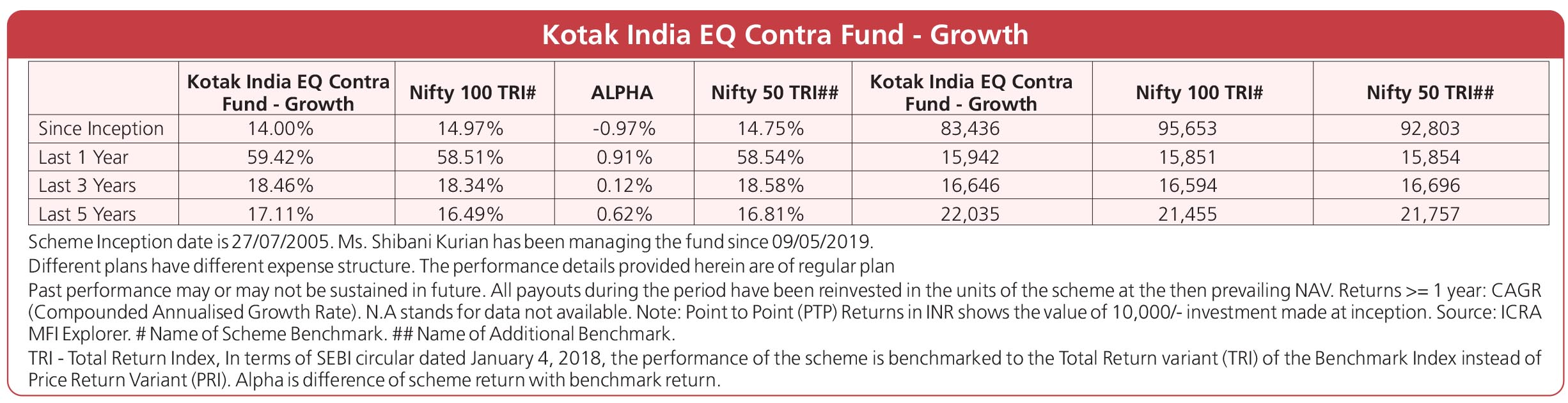 Kotak India EQ Contra Fund - Growth

| | Kotak India EQ Contra Fund - Growth | Nifty 100 TRI# | ALPHA | Nifty 50 TRI## | Kotak India EQ Contra Fund - Growth | Nifty 100 TRI# | Nifty 50 TRI## |
|---|---|---|---|---|---|---|---|
| Since Inception | 14.00% | 14.97% | -0.97% | 14.75% | 83,436 | 95,653 | 92,803 |
| Last 1 Year | 59.42% | 58.51% | 0.91% | 58.54% | 15,942 | 15,851 | 15,854 |
| Last 3 Years | 18.46% | 18.34% | 0.12% | 18.58% | 16,646 | 16,594 | 16,696 |
| Last 5 Years | 17.11% | 16.49% | 0.62% | 16.81% | 22,035 | 21,455 | 21,757 |

Scheme Inception date is 27/07/2005. Ms. Shibani Kurian has been managing the fund since 09/05/2019.

Different plans have different expense structure. The performance details provided herein are of regular plan

Past performance may or may not be sustained in future. All payouts during the period have been reinvested in the units of the scheme at the then prevailing NAV. Returns >= 1 year: CAGR (Compounded Annualised Growth Rate). N.A stands for data not available. Note: Point to Point (PTP) Returns in INR shows the value of 10,000/- investment made at inception. Source: ICRA MFI Explorer. # Name of Scheme Benchmark. ## Name of Additional Benchmark.

TRI - Total Return Index, In terms of SEBI circular dated January 4, 2018, the performance of the scheme is benchmarked to the Total Return variant (TRI) of the Benchmark Index instead of Price Return Variant (PRI). Alpha is difference of scheme return with benchmark return.